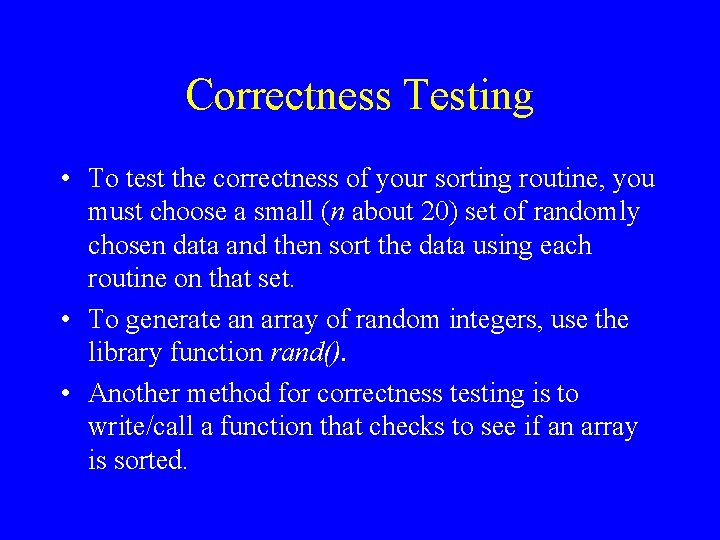 Correctness Testing

• To test the correctness of your sorting routine, you must choose a small (n about 20) set of randomly chosen data and then sort the data using each routine on that set.

• To generate an array of random integers, use the library function rand().

• Another method for correctness testing is to write/call a function that checks to see if an array is sorted.